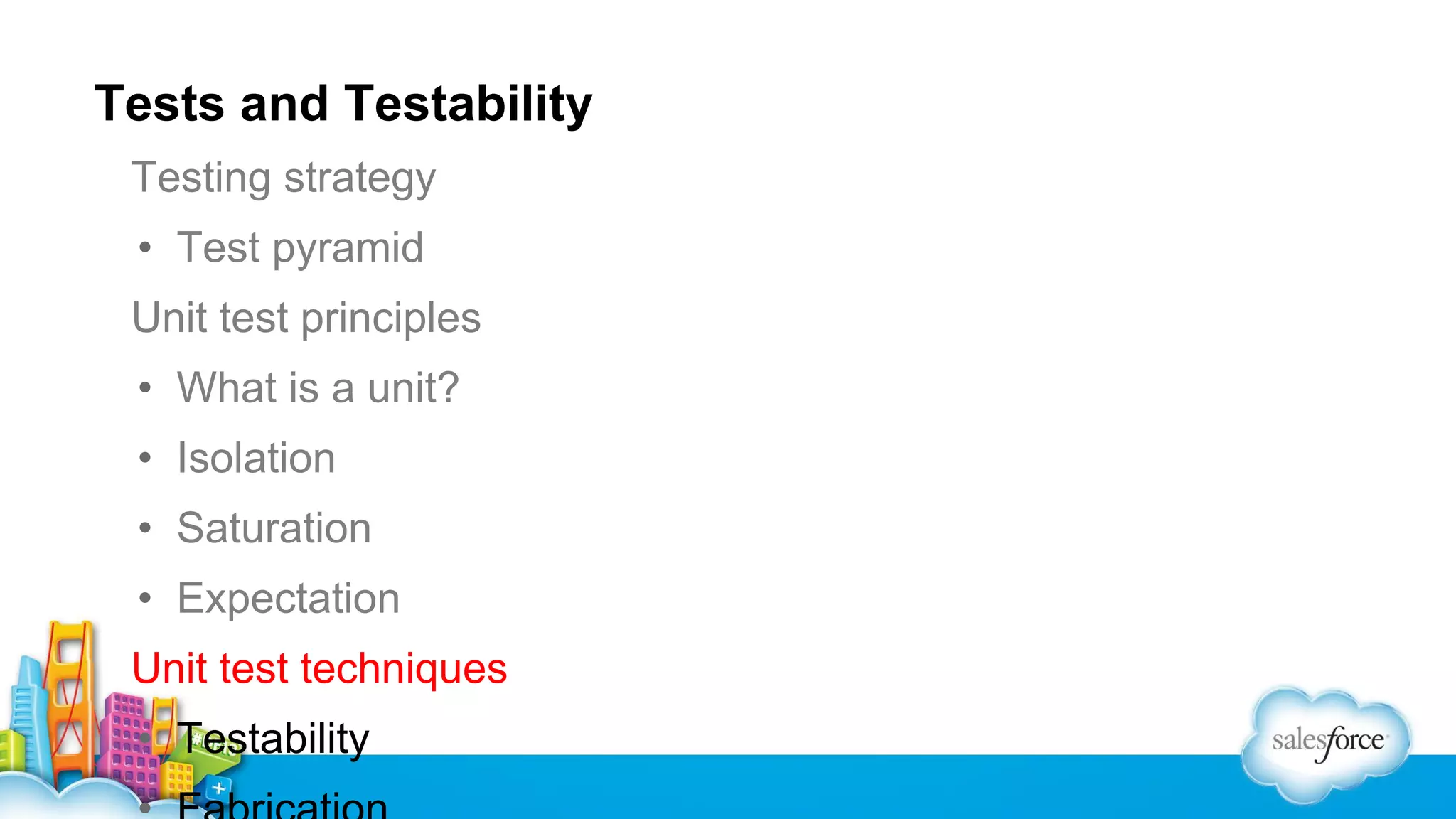 Tests and Testability

Testing strategy

• Test pyramid

Unit test principles

• What is a unit?

• Isolation

• Saturation

• Expectation

Unit test techniques

• Testability

• Fabrication

salesforce